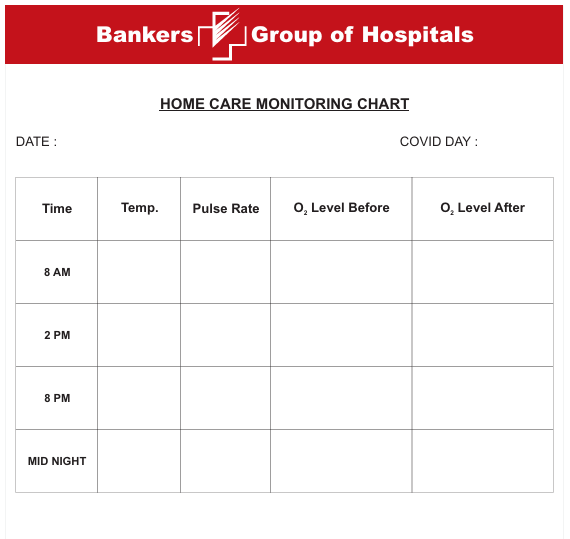 Bankers Group of Hospitals

HOME CARE MONITORING CHART

DATE :

COVID DAY :

| Time | Temp. | Pulse Rate | $O_2$ Level Before | $O_2$ Level After |
|---|---|---|---|---|
| 8 AM | | | | |
| 2 PM | | | | |
| 8 PM | | | | |
| MID NIGHT | | | | |